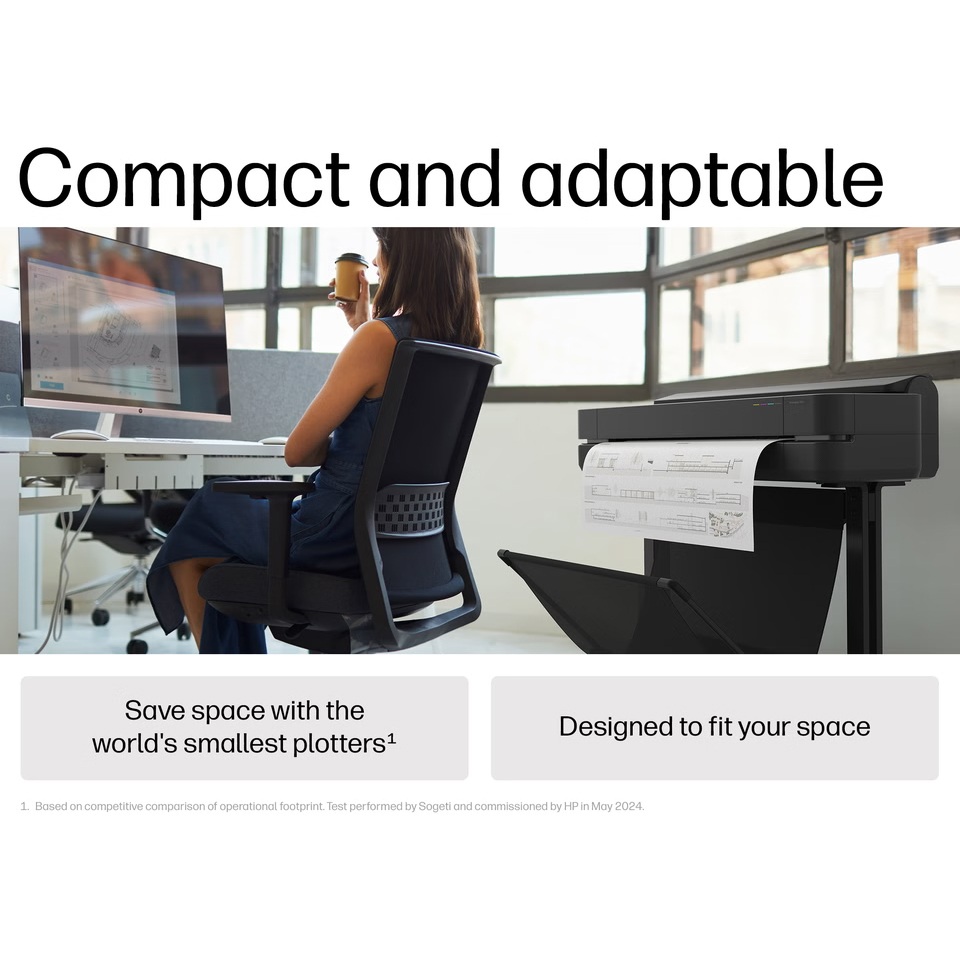 Compact and adaptable

Save space with the world's smallest plotters$^1$

Designed to fit your space

1. Based on competitive comparison of operational footprint. Test performed by Sogeti and commissioned by HP in May 2024.